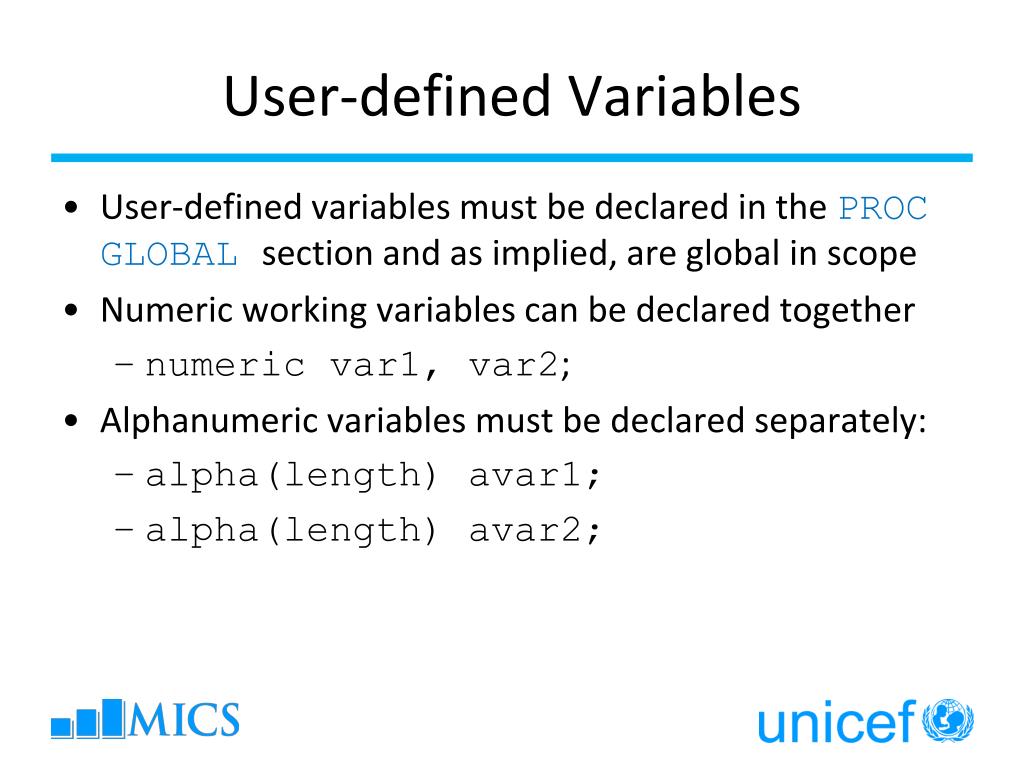 User-defined Variables

• User-defined variables must be declared in the PROC GLOBAL section and as implied, are global in scope
• Numeric working variables can be declared together
– numeric var1, var2;
• Alphanumeric variables must be declared separately:
– alpha(length) avar1;
– alpha(length) avar2;

MICS

unicef